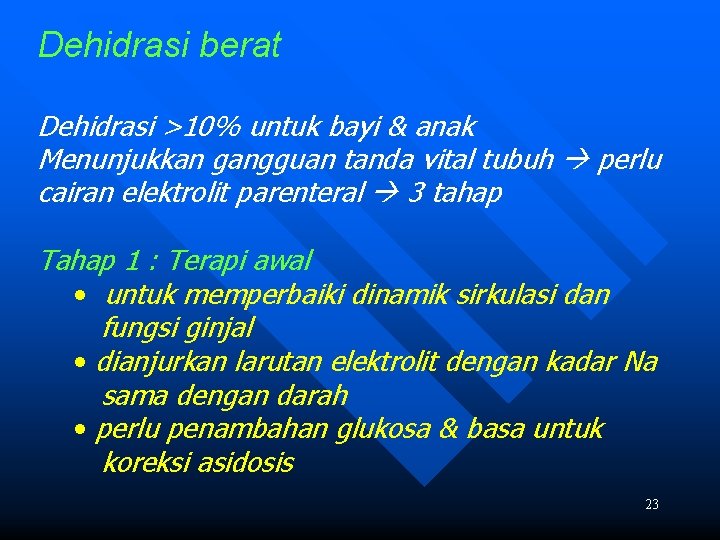 Dehidrasi berat

Dehidrasi >10% untuk bayi & anak
Menunjukkan gangguan tanda vital tubuh → perlu cairan elektrolit parenteral → 3 tahap

Tahap 1 : Terapi awal
• untuk memperbaiki dinamik sirkulasi dan fungsi ginjal
• dianjurkan larutan elektrolit dengan kadar Na sama dengan darah
• perlu penambahan glukosa & basa untuk koreksi asidosis

23